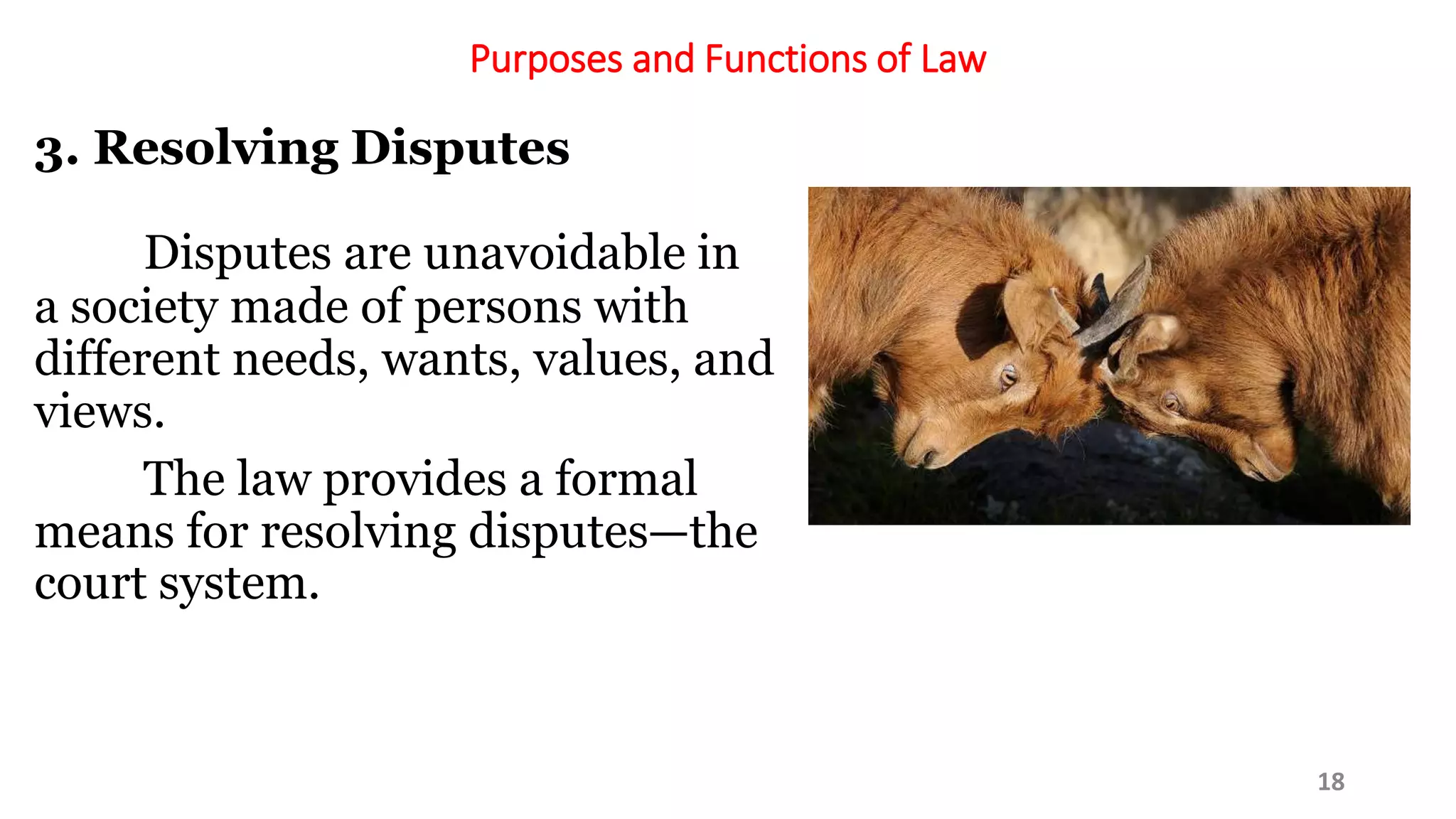 Purposes and Functions of Law

3. Resolving Disputes

Disputes are unavoidable in a society made of persons with different needs, wants, values, and views.

The law provides a formal means for resolving disputes—the court system.

18